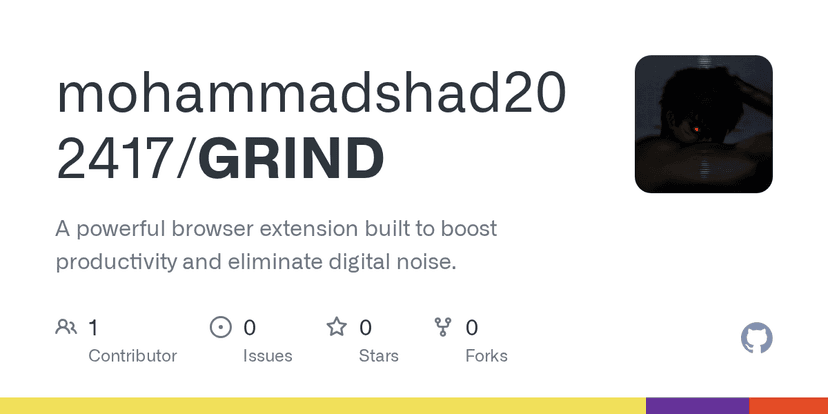 mohammadshad202417/GRIND

A powerful browser extension built to boost productivity and eliminate digital noise.

1 Contributor

0 Issues

0 Stars

0 Forks